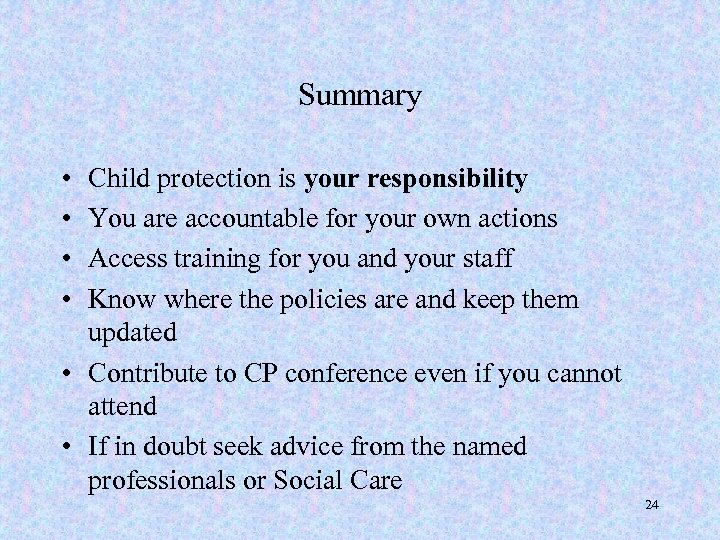 Summary

• Child protection is your responsibility
• You are accountable for your own actions
• Access training for you and your staff
• Know where the policies are and keep them updated
• Contribute to CP conference even if you cannot attend
• If in doubt seek advice from the named professionals or Social Care

24